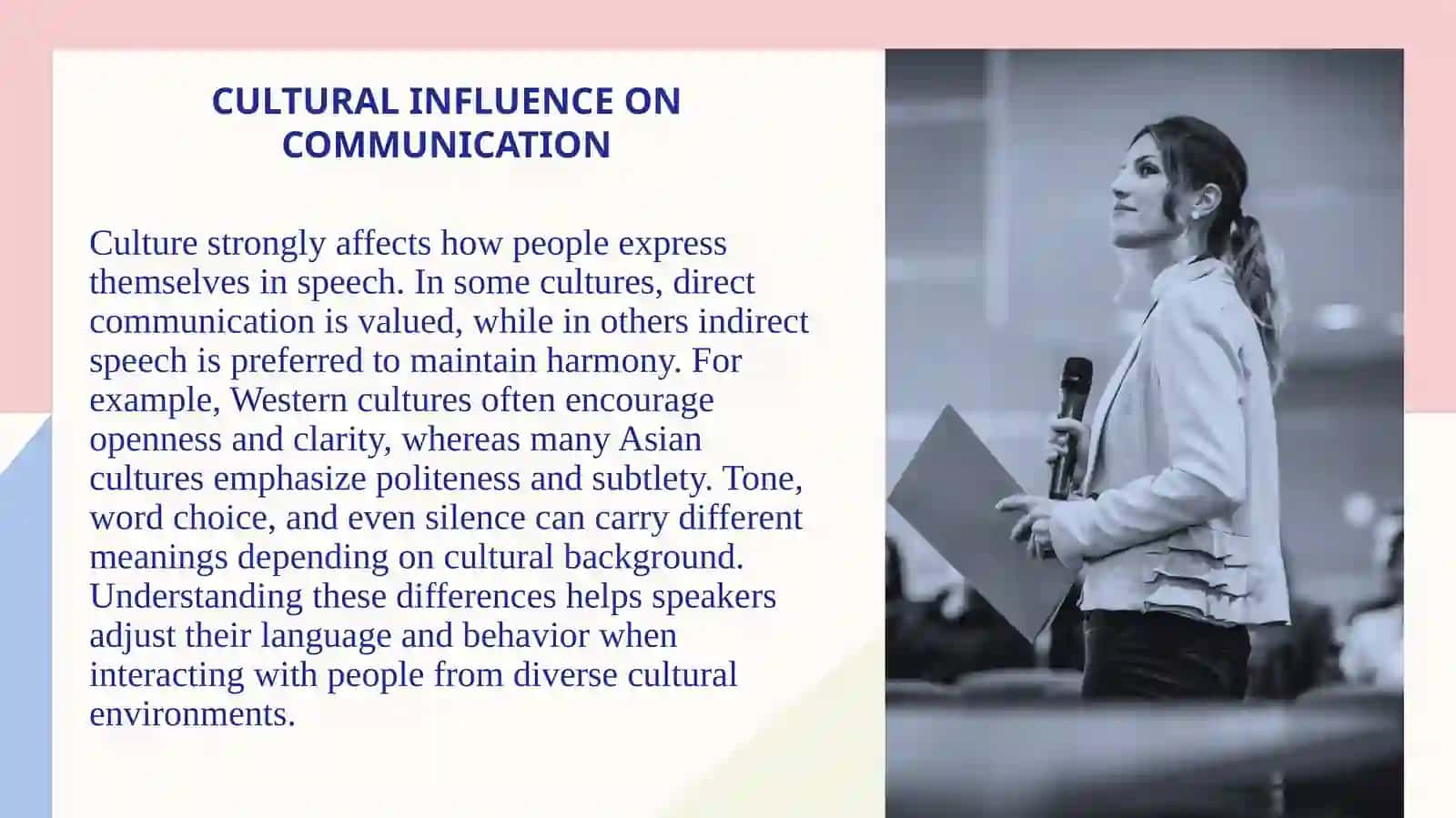 CULTURAL INFLUENCE ON COMMUNICATION

Culture strongly affects how people express themselves in speech. In some cultures, direct communication is valued, while in others indirect speech is preferred to maintain harmony. For example, Western cultures often encourage openness and clarity, whereas many Asian cultures emphasize politeness and subtlety. Tone, word choice, and even silence can carry different meanings depending on cultural background. Understanding these differences helps speakers adjust their language and behavior when interacting with people from diverse cultural environments.